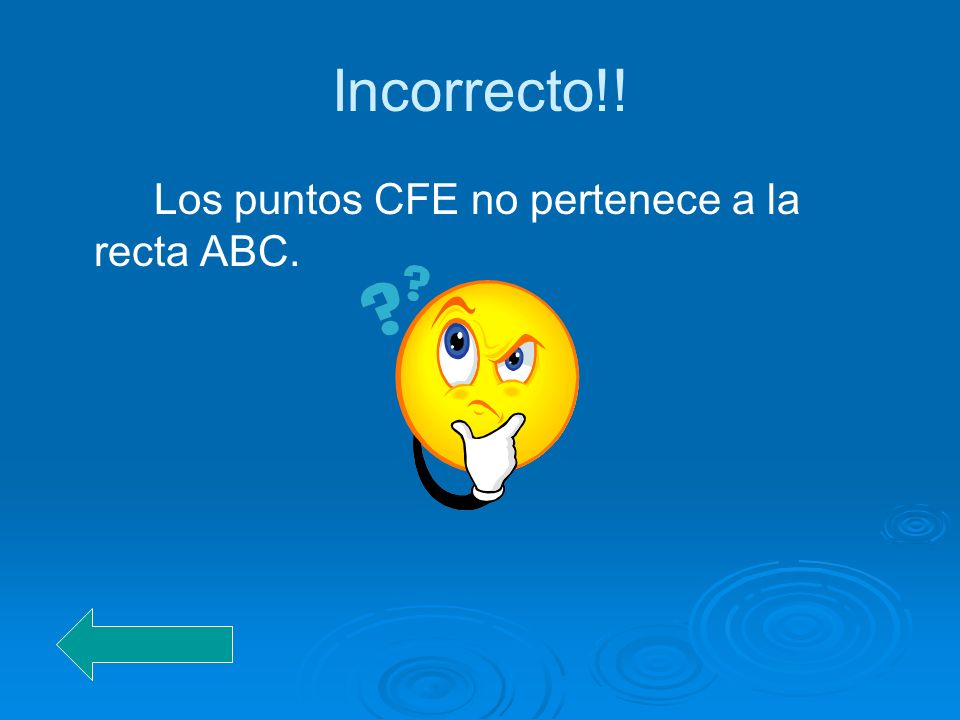 Incorrecto!!

Los puntos CFE no pertenece a la recta ABC.

??